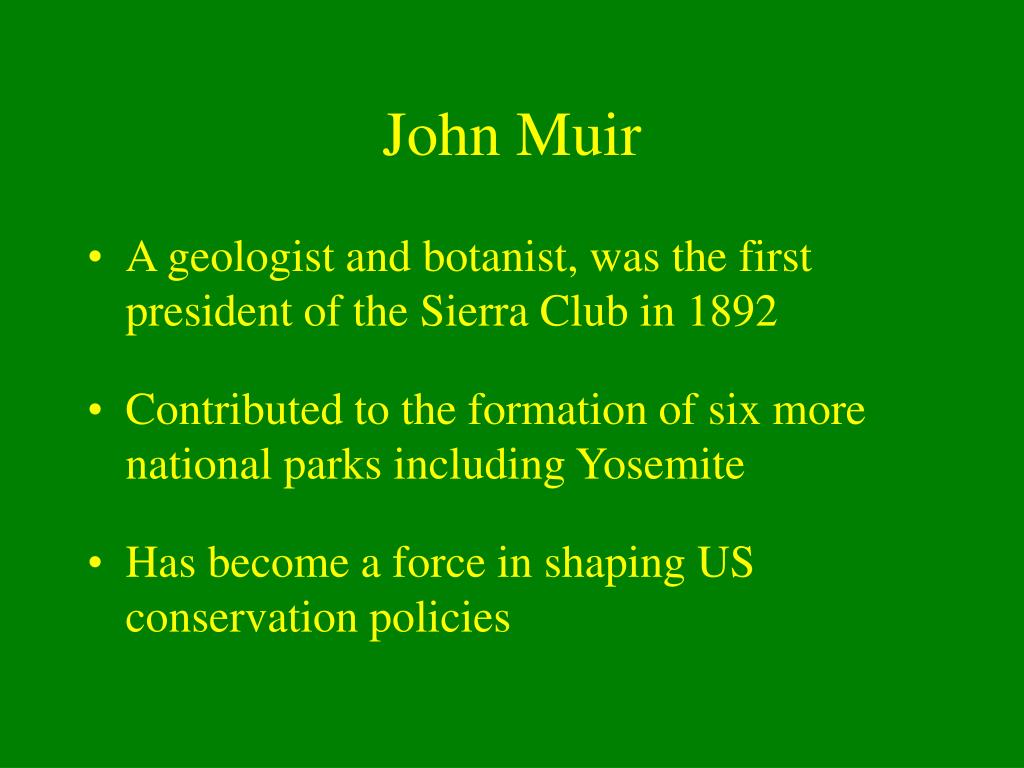 John Muir

• A geologist and botanist, was the first president of the Sierra Club in 1892

• Contributed to the formation of six more national parks including Yosemite

• Has become a force in shaping US conservation policies